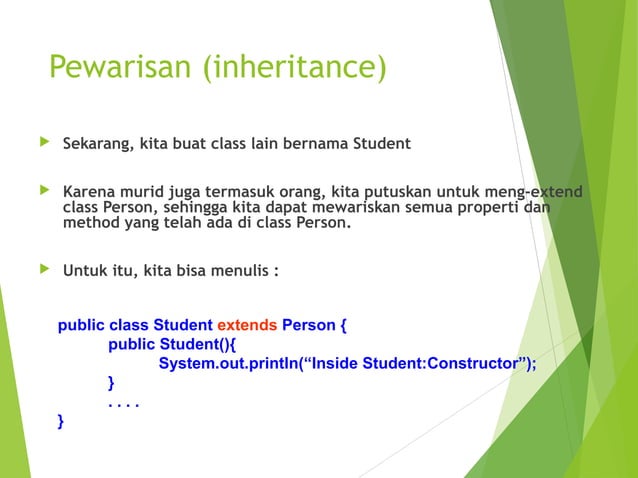 Pewarisan (inheritance)

Sekarang, kita buat class lain bernama Student

Karena murid juga termasuk orang, kita putuskan untuk meng-extend class Person, sehingga kita dapat mewariskan semua properti dan method yang telah ada di class Person.

Untuk itu, kita bisa menulis :

public class Student extends Person {
public Student(){
System.out.println(“Inside Student:Constructor”);
}
. . . .
}